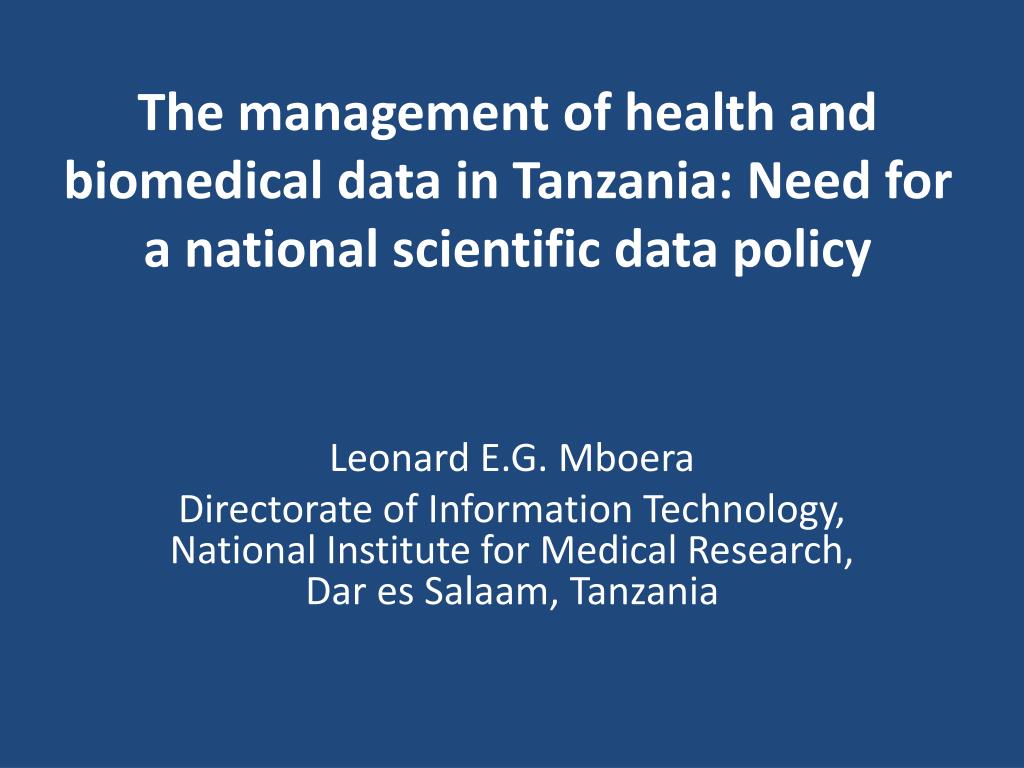 The management of health and biomedical data in Tanzania: Need for a national scientific data policy

Leonard E.G. Mboera
Directorate of Information Technology, National Institute for Medical Research, Dar es Salaam, Tanzania